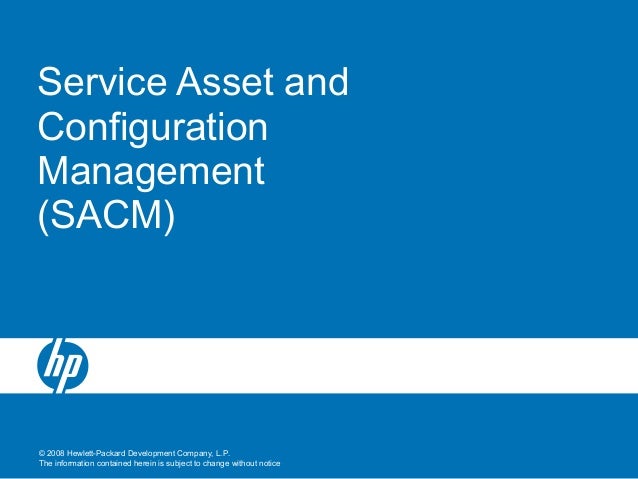 Service Asset and Configuration Management (SACM)

hp

© 2008 Hewlett-Packard Development Company, L.P.
The information contained herein is subject to change without notice